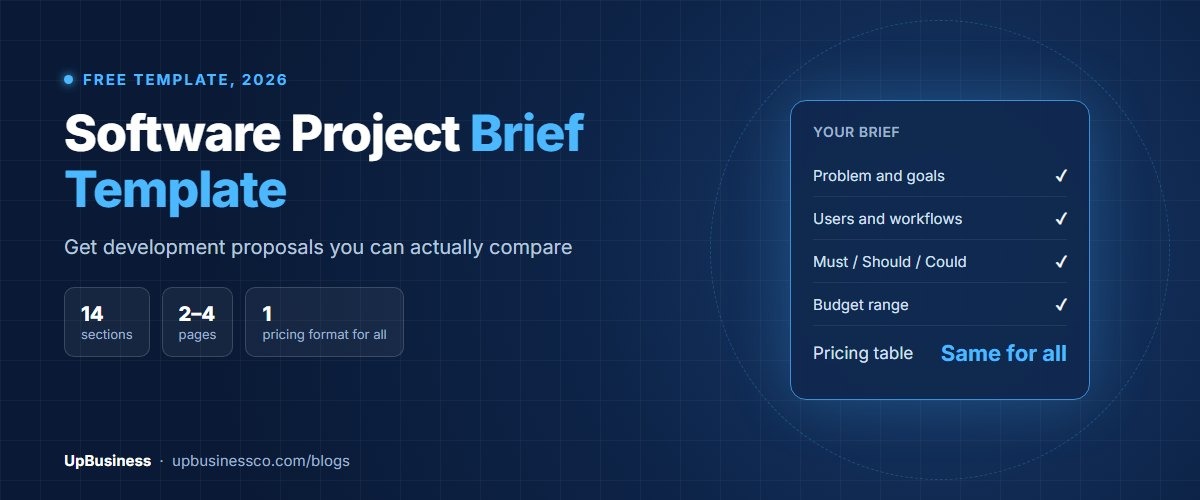 • FREE TEMPLATE, 2026

Software Project Brief Template

Get development proposals you can actually compare

14
sections

2–4
pages

1
pricing format for all

YOUR BRIEF

Problem and goals ✓

Users and workflows ✓

Must / Should / Could ✓

Budget range ✓

Pricing table Same for all

UpBusiness · upbusinessco.com/blogs